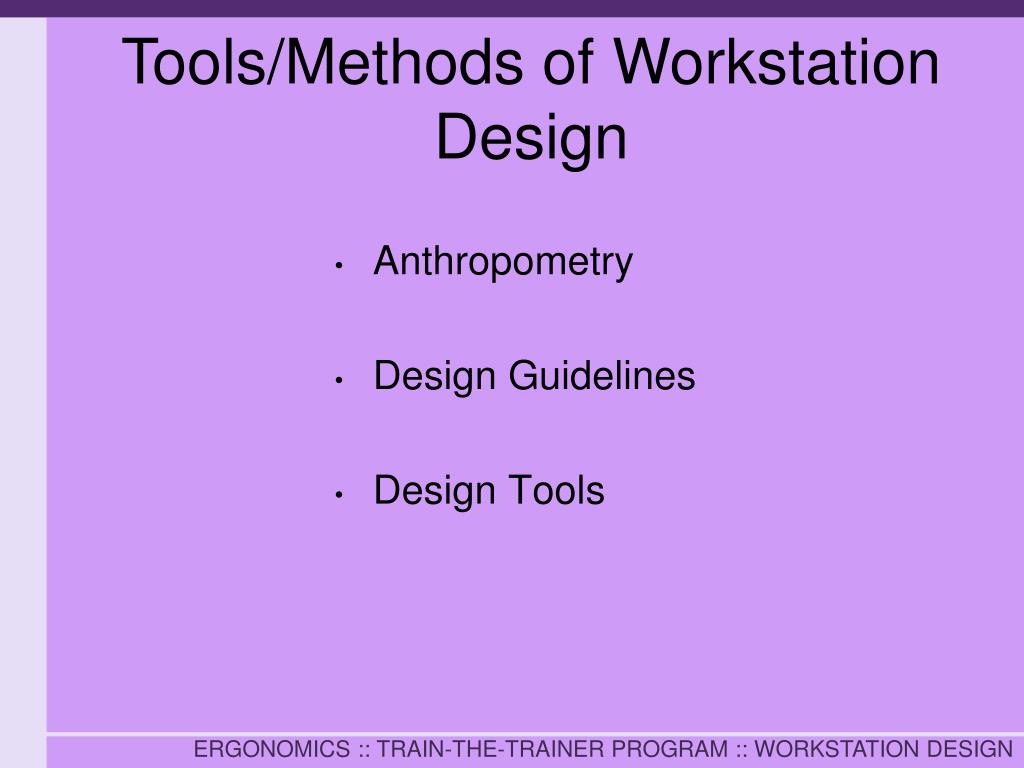 Tools/Methods of Workstation Design

• Anthropometry

• Design Guidelines

• Design Tools

ERGONOMICS :: TRAIN-THE-TRAINER PROGRAM :: WORKSTATION DESIGN